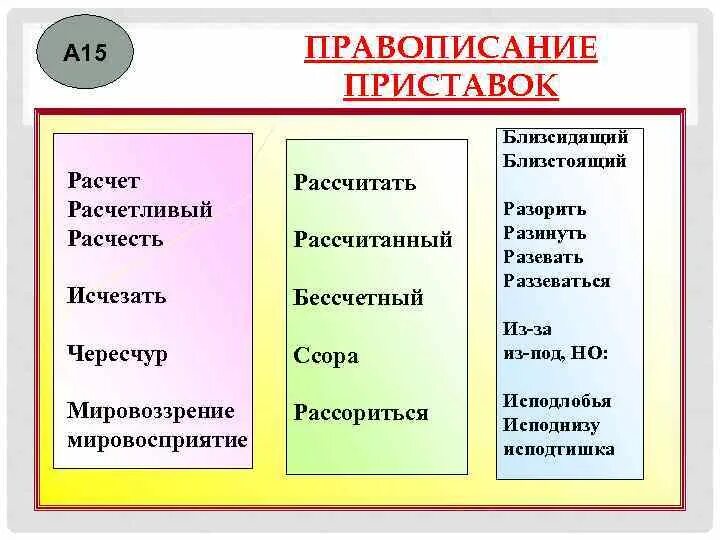 А15

ПРАВОПИСАНИЕ ПРИСТАВОК

Расчет
Расчетливый
Расчесть

Исчезать

Чересчур

Мировоззрение
мировосприятие

Рассчитать

Рассчитанный

Бессчетный

Ссора

Рассориться

Близсидящий
Близстоящий

Разорить
Разинуть
Разевать
Раззеваться

Из-за
из-под, НО:

Исподлобья
Исподнизу
исподтишка